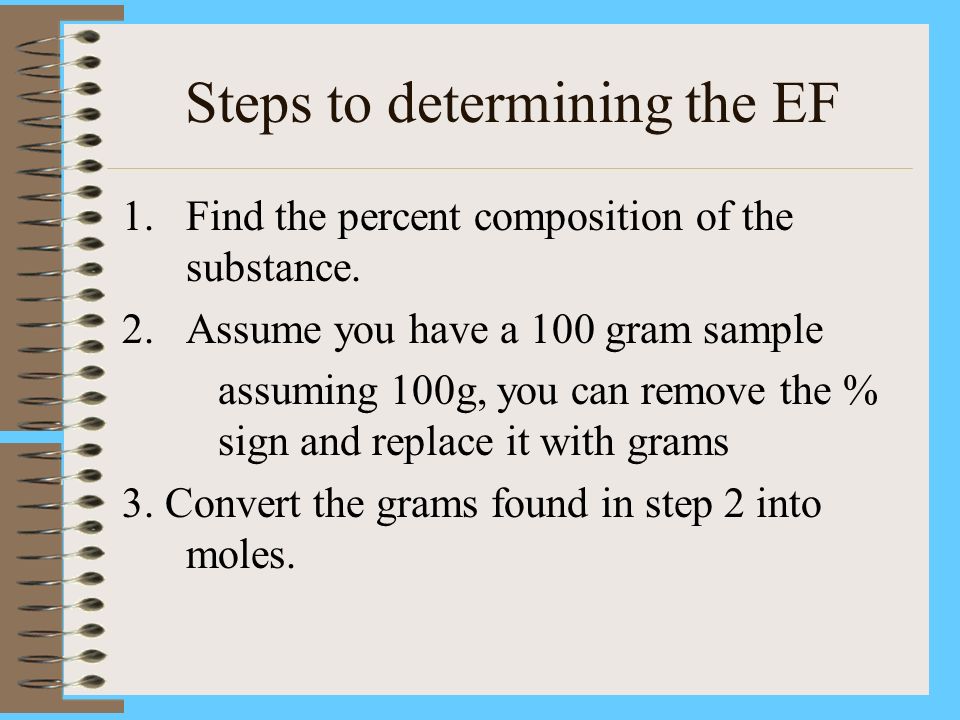 Steps to determining the EF

1. Find the percent composition of the substance.

2. Assume you have a 100 gram sample

assuming 100g, you can remove the % sign and replace it with grams

3. Convert the grams found in step 2 into moles.